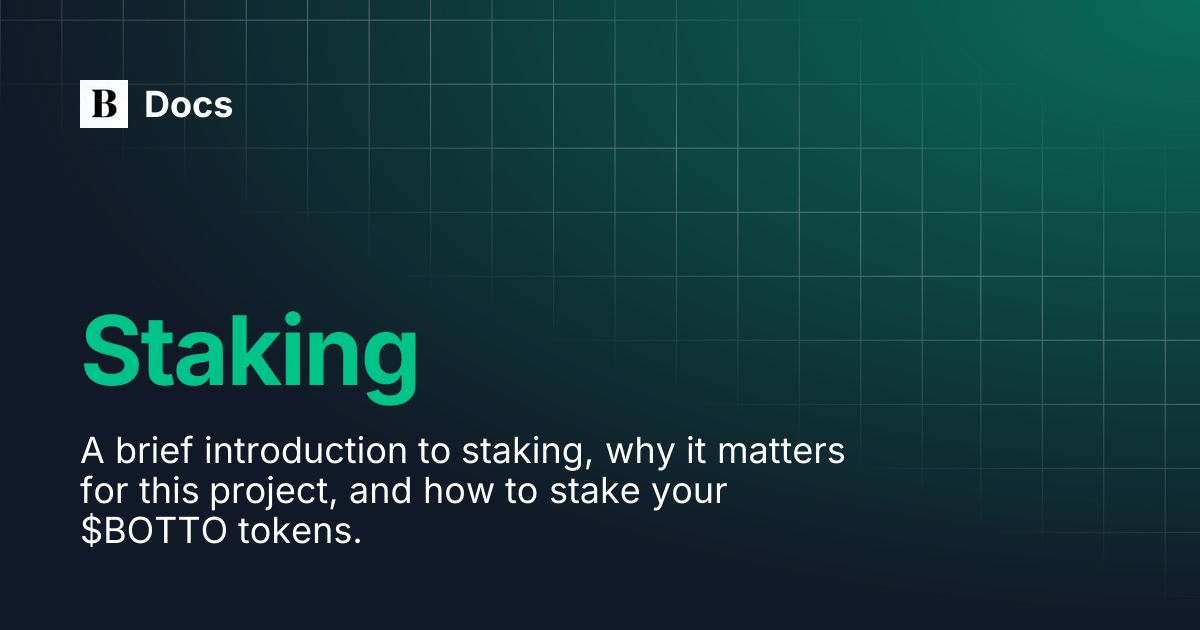 B Docs

Staking

A brief introduction to staking, why it matters for this project, and how to stake your \$BOTTO tokens.